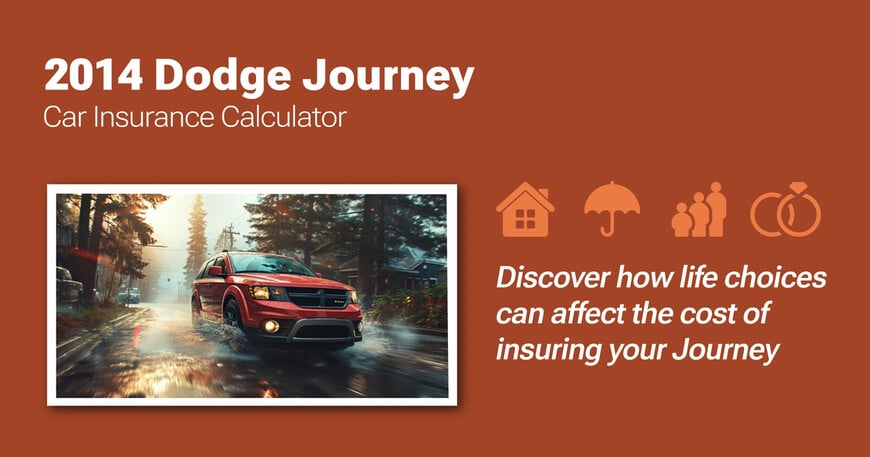 2014 Dodge Journey
Car Insurance Calculator

Discover how life choices can affect the cost of insuring your Journey